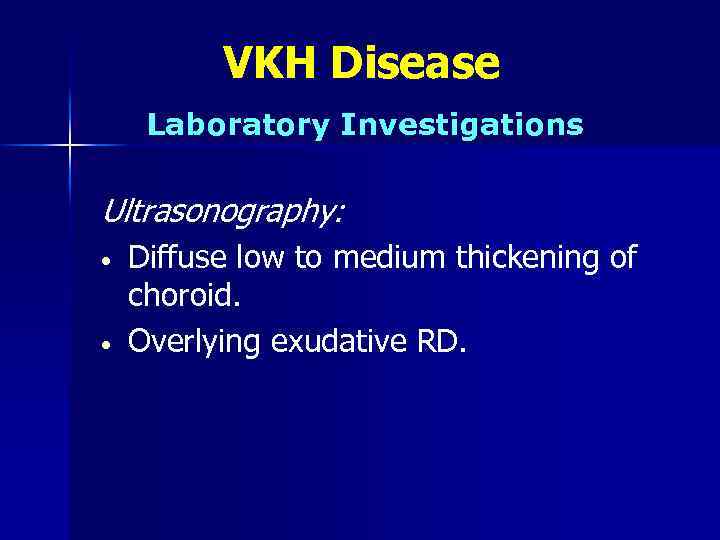 VKH Disease

Laboratory Investigations

Ultrasonography:

• Diffuse low to medium thickening of choroid.
• Overlying exudative RD.